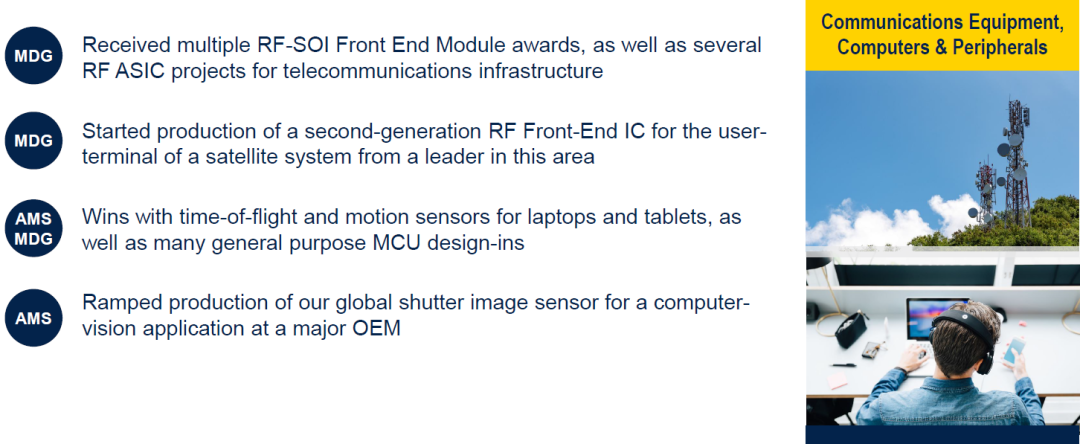 MDG Received multiple RF-SOI Front End Module awards, as well as several RF ASIC projects for telecommunications infrastructure

MDG Started production of a second-generation RF Front-End IC for the user-terminal of a satellite system from a leader in this area

AMS MDG Wins with time-of-flight and motion sensors for laptops and tablets, as well as many general purpose MCU design-ins

AMS Ramped production of our global shutter image sensor for a computer-vision application at a major OEM

Communications Equipment, Computers & Peripherals